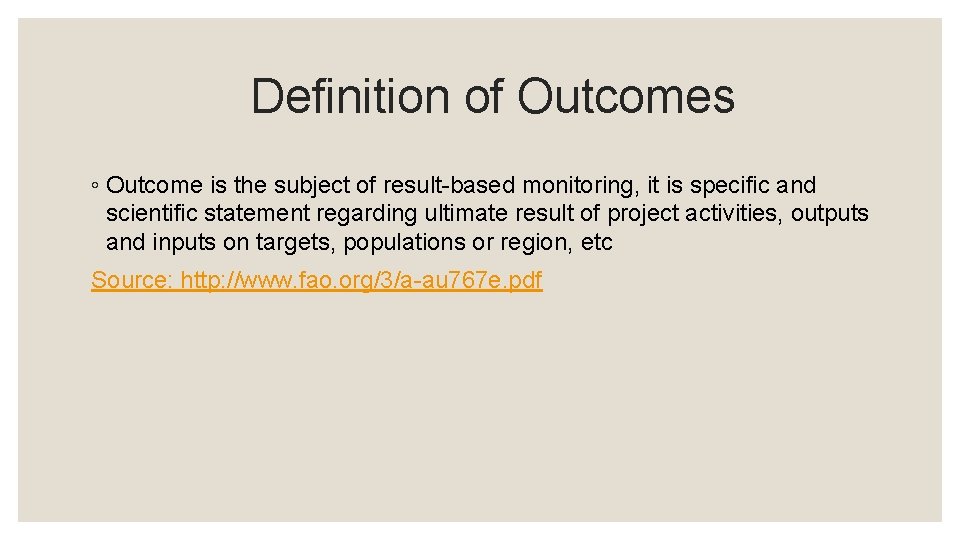 Definition of Outcomes

◦ Outcome is the subject of result-based monitoring, it is specific and scientific statement regarding ultimate result of project activities, outputs and inputs on targets, populations or region, etc

Source: http://www.fao.org/3/a-au767e.pdf